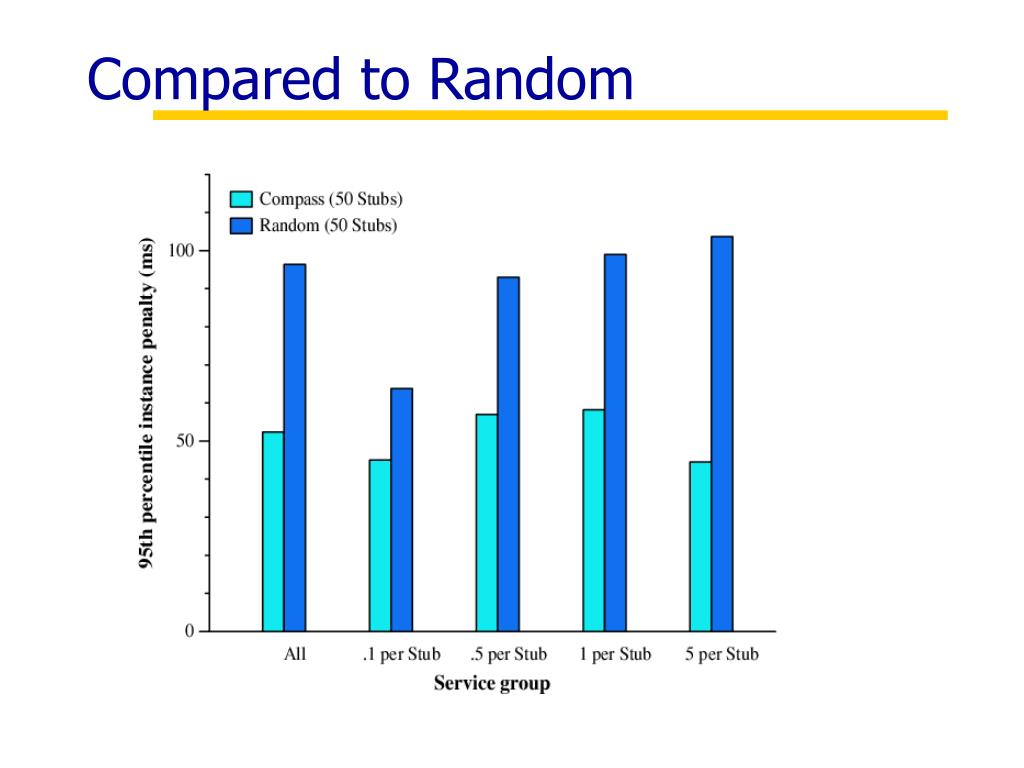 Compared to Random

Compass (50 Stubs)
Random (50 Stubs)

95th percentile instance penalty (ms)

100

50

0

All
.1 per Stub
.5 per Stub
1 per Stub
5 per Stub

Service group